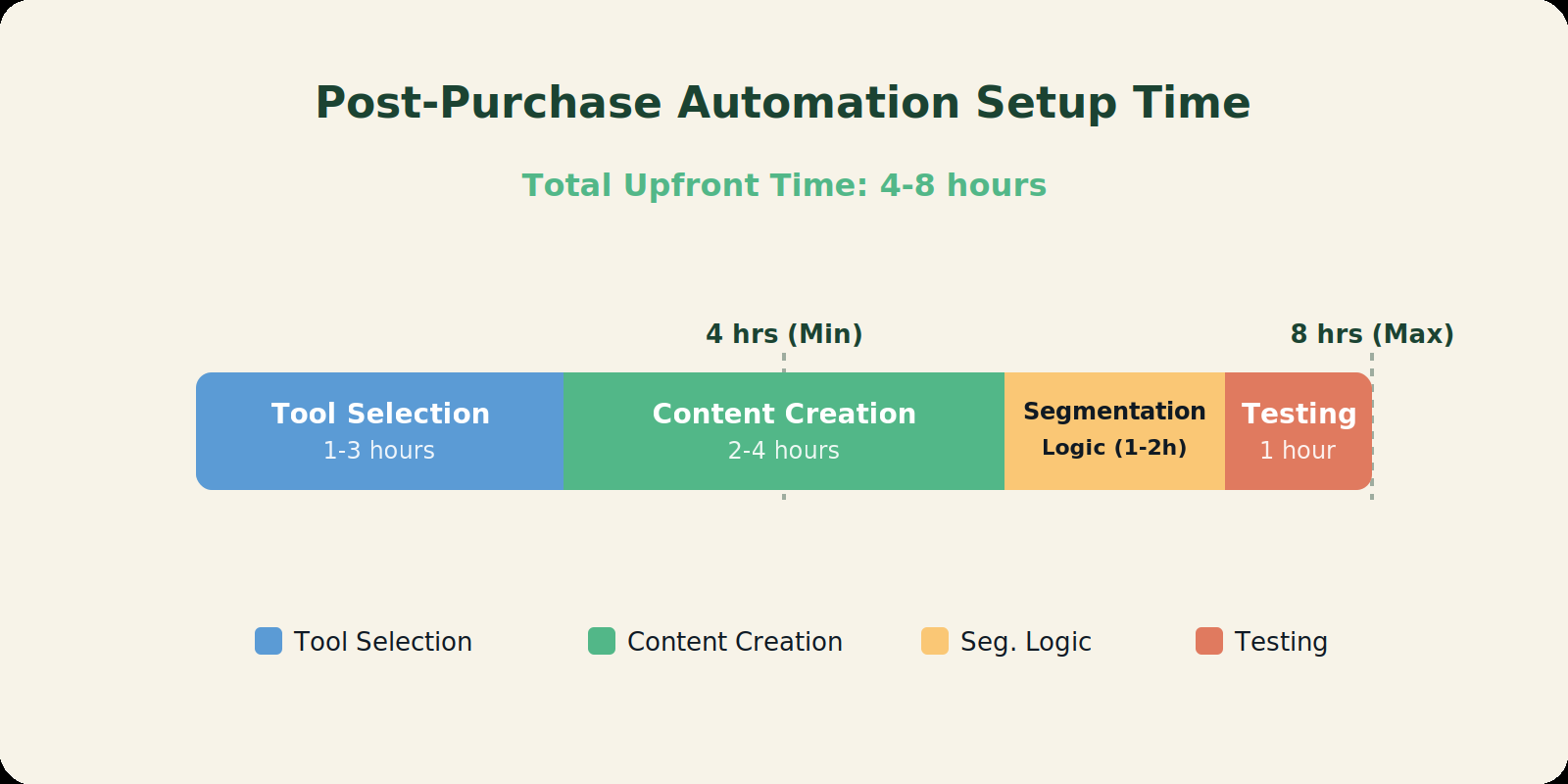 Post-Purchase Automation Setup Time

Total Upfront Time: 4-8 hours

4 hrs (Min)

8 hrs (Max)

Tool Selection
1-3 hours

Content Creation
2-4 hours

Segmentation Logic (1-2h)

Testing
1 hour

Tool Selection

Content Creation

Seg. Logic

Testing